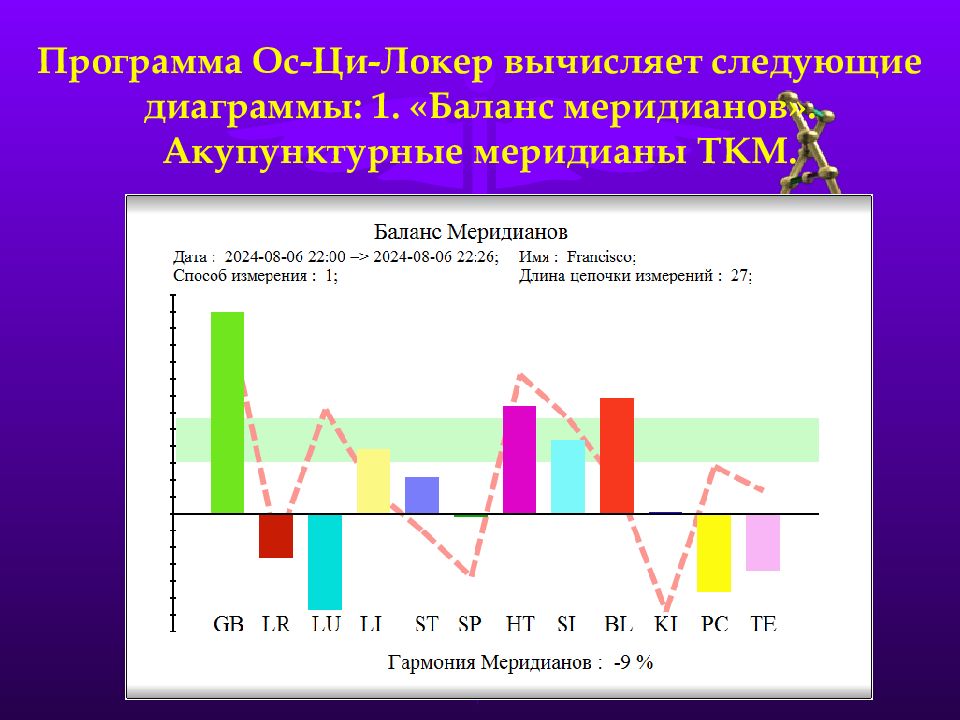 Программа Ос-Ци-Локер вычисляет следующие диаграммы: 1. «Баланс меридианов». Акупунктурные меридианы ТКМ.

Баланс Меридианов

Дата : 2024-08-06 22:00 --> 2024-08-06 22:26; Имя : Francisco;
Способ измерения : 1; Длина цепочки измерений : 27;

GB LR LU LI ST SP HT SI BL KI PC TE

Гармония Меридианов : -9 %